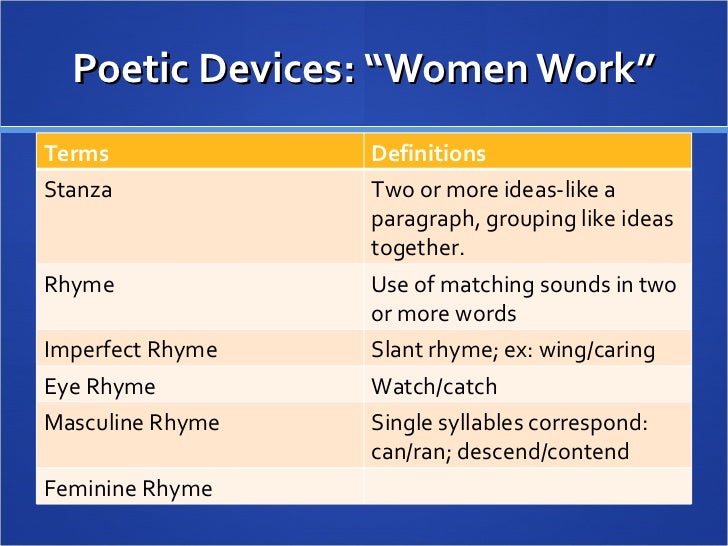 Poetic Devices: “Women Work”

| Terms | Definitions |
|---|---|
| Stanza | Two or more ideas-like a paragraph, grouping like ideas together. |
| Rhyme | Use of matching sounds in two or more words |
| Imperfect Rhyme | Slant rhyme; ex: wing/caring |
| Eye Rhyme | Watch/catch |
| Masculine Rhyme | Single syllables correspond: can/ran; descend/contend |
| Feminine Rhyme | |